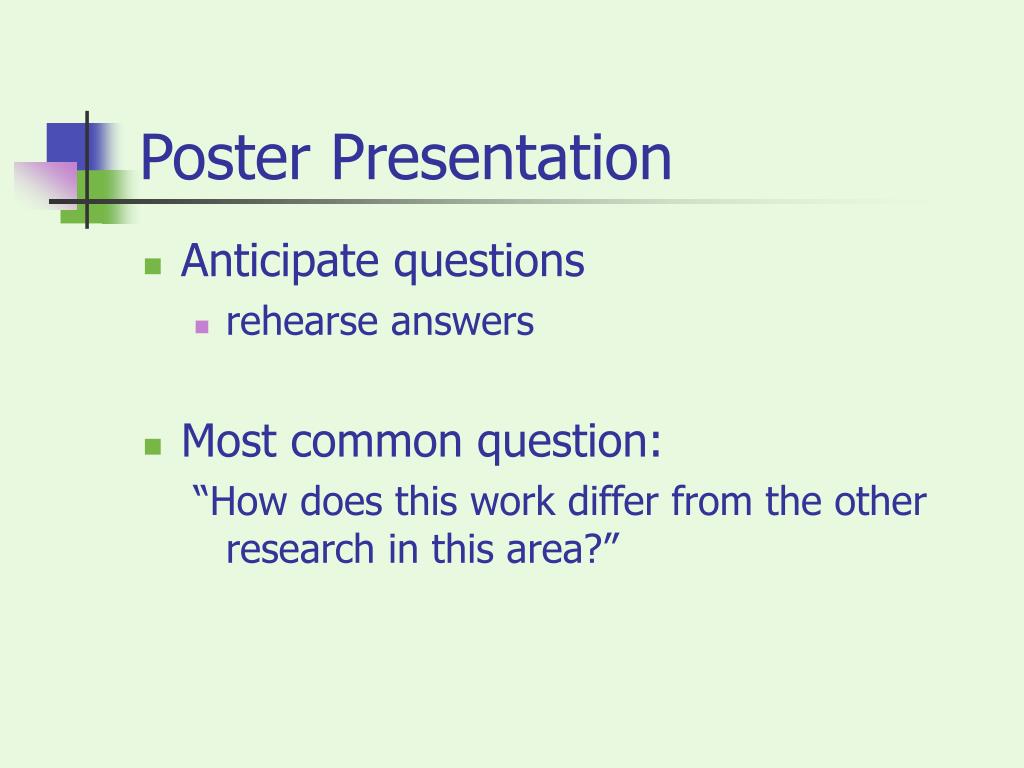 Poster Presentation

Anticipate questions

rehearse answers

Most common question:

“How does this work differ from the other research in this area?”